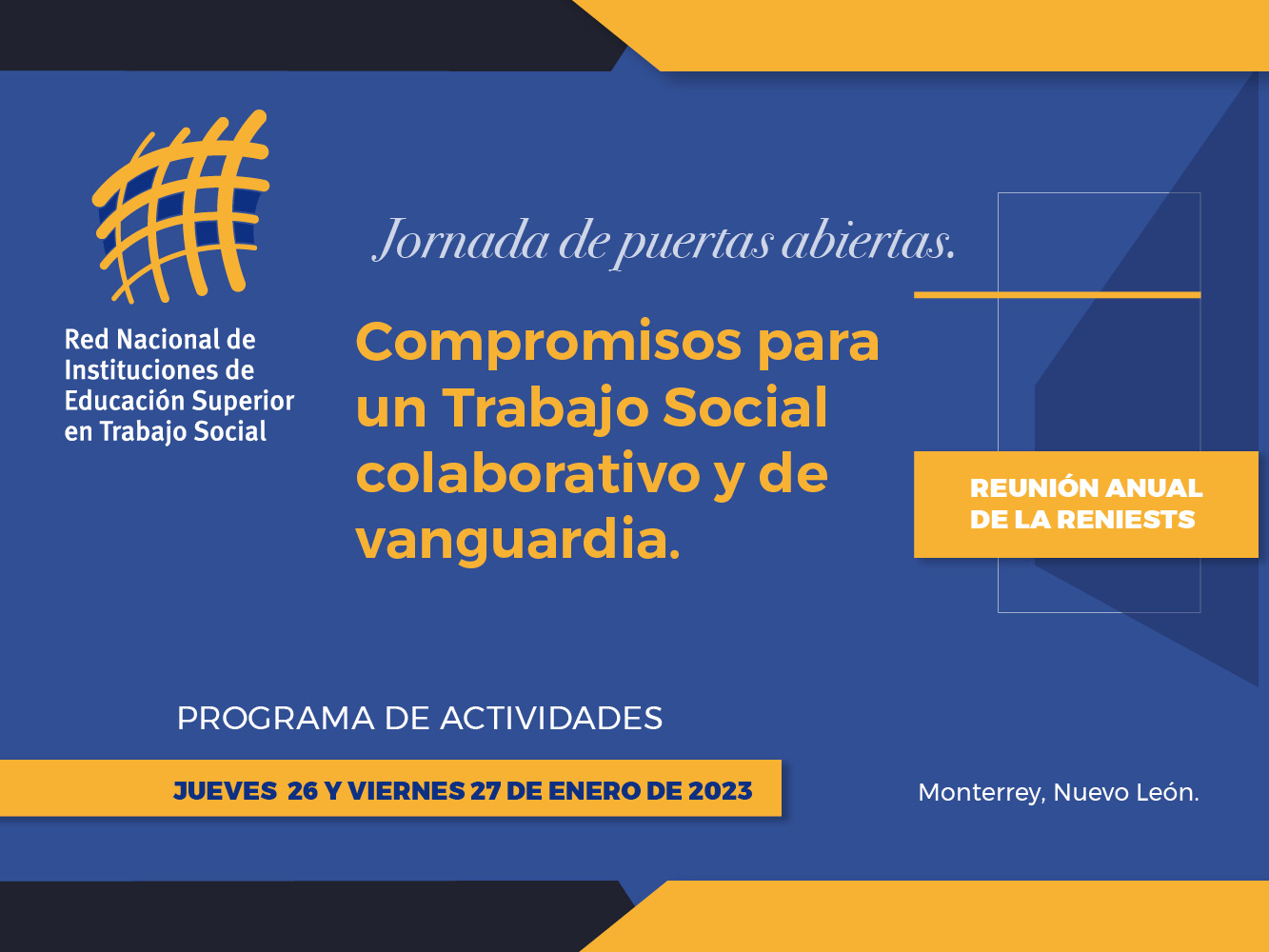 Red Nacional de Instituciones de Educación Superior en Trabajo Social

Jornada de puertas abiertas.

Compromisos para un Trabajo Social colaborativo y de vanguardia.

REUNIÓN ANUAL DE LA RENIESTS

PROGRAMA DE ACTIVIDADES

JUEVES 26 Y VIERNES 27 DE ENERO DE 2023

Monterrey, Nuevo León.